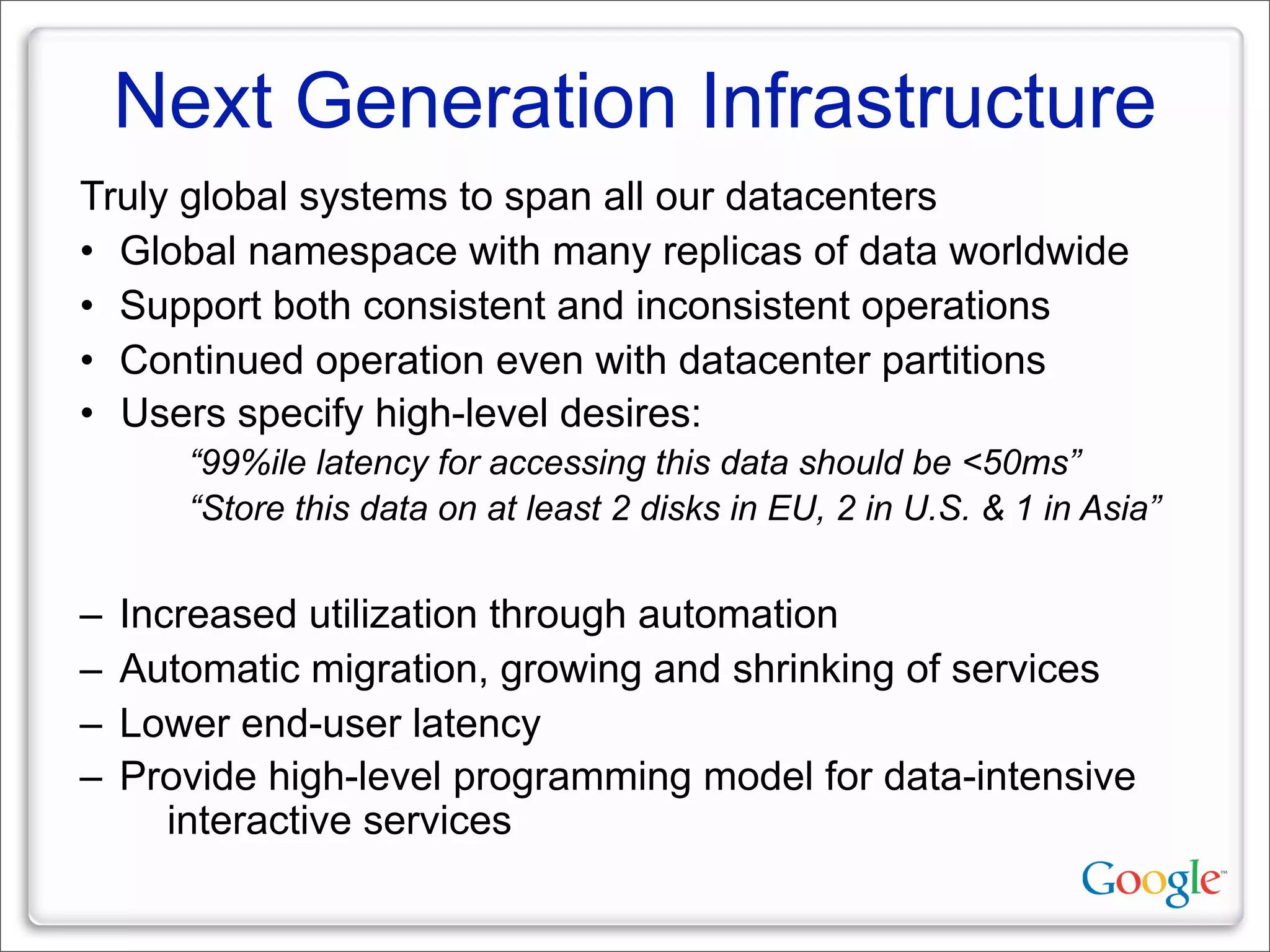 Next Generation Infrastructure

Truly global systems to span all our datacenters

• Global namespace with many replicas of data worldwide
• Support both consistent and inconsistent operations
• Continued operation even with datacenter partitions
• Users specify high-level desires:

“99%ile latency for accessing this data should be <50ms”
“Store this data on at least 2 disks in EU, 2 in U.S. & 1 in Asia”

– Increased utilization through automation
– Automatic migration, growing and shrinking of services
– Lower end-user latency
– Provide high-level programming model for data-intensive interactive services

Google™